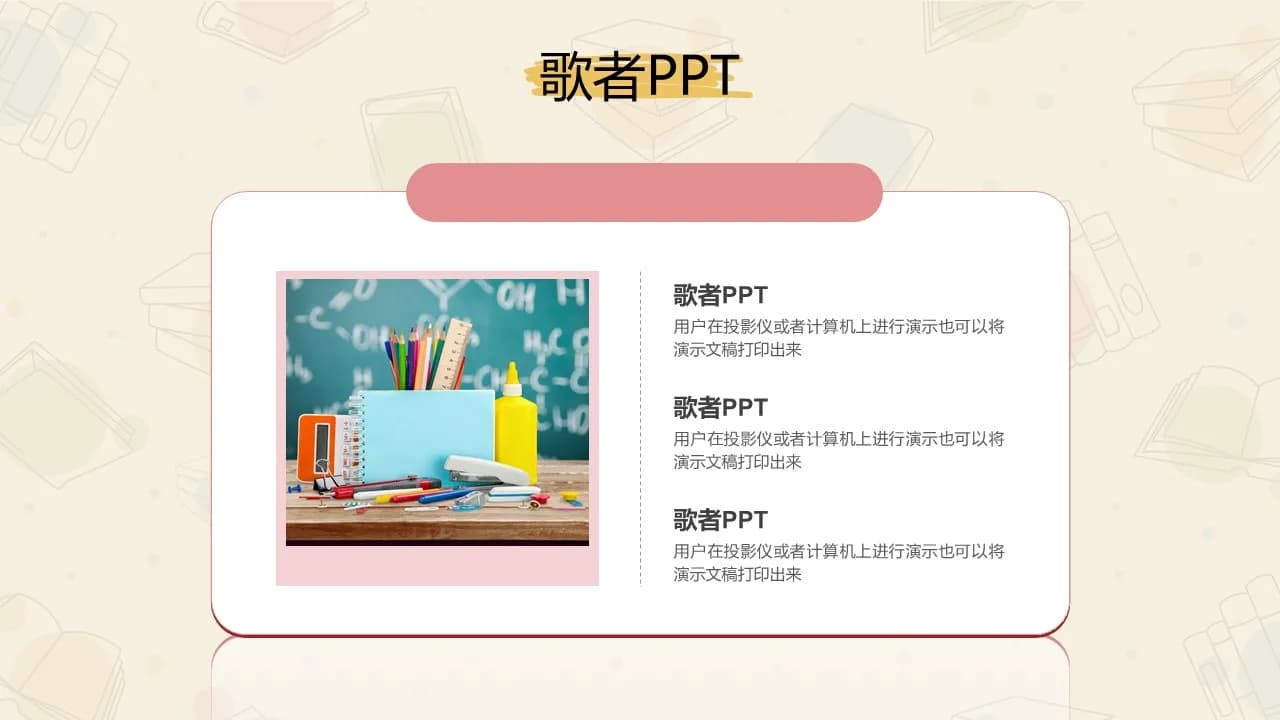 歌者PPT

歌者PPT
用户在投影仪或者计算机上进行演示也可以将演示文稿打印出来

歌者PPT
用户在投影仪或者计算机上进行演示也可以将演示文稿打印出来

歌者PPT
用户在投影仪或者计算机上进行演示也可以将演示文稿打印出来